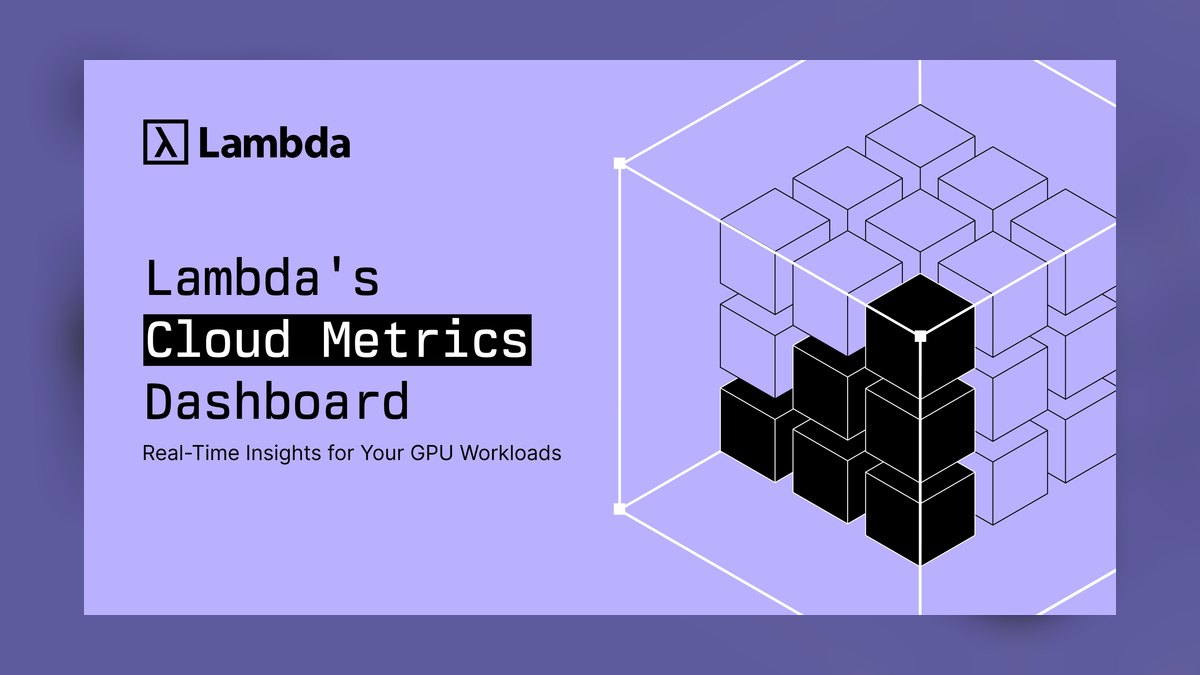 λ Lambda

Lambda's Cloud Metrics Dashboard

Real-Time Insights for Your GPU Workloads